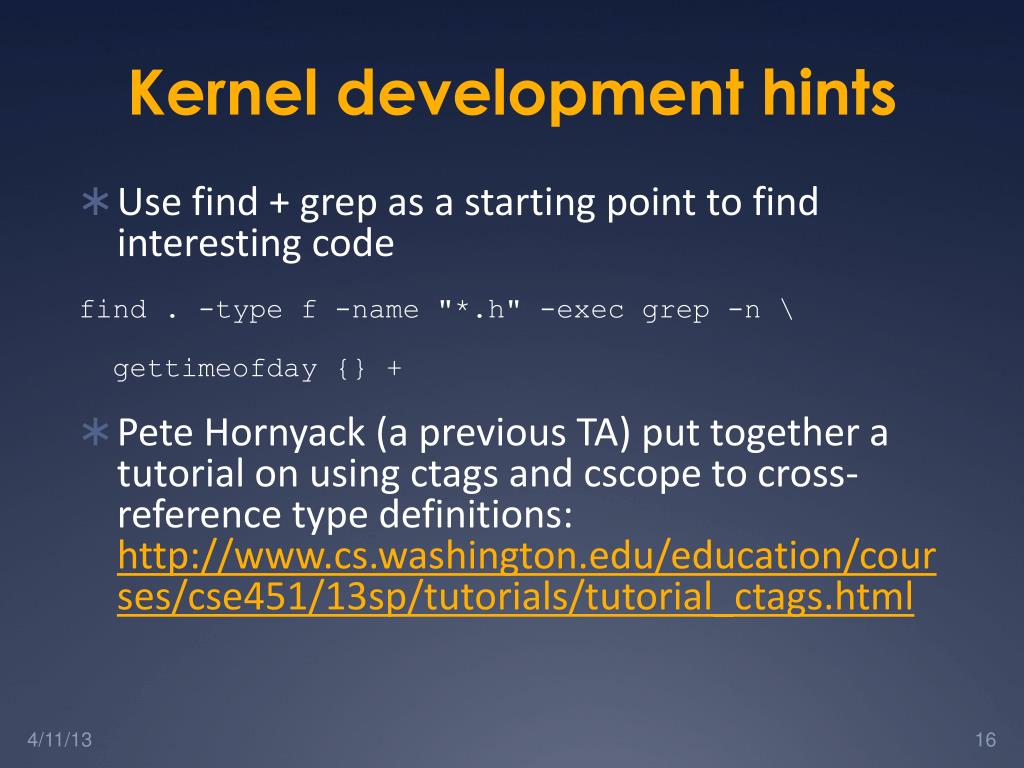 Kernel development hints

∗ Use find + grep as a starting point to find interesting code

find . -type f -name "*.h" -exec grep -n \

gettimeofday {} +

∗ Pete Hornyack (a previous TA) put together a tutorial on using ctags and cscope to cross-reference type definitions: http://www.cs.washington.edu/education/courses/cse451/13sp/tutorials/tutorial_ctags.html

4/11/13

16